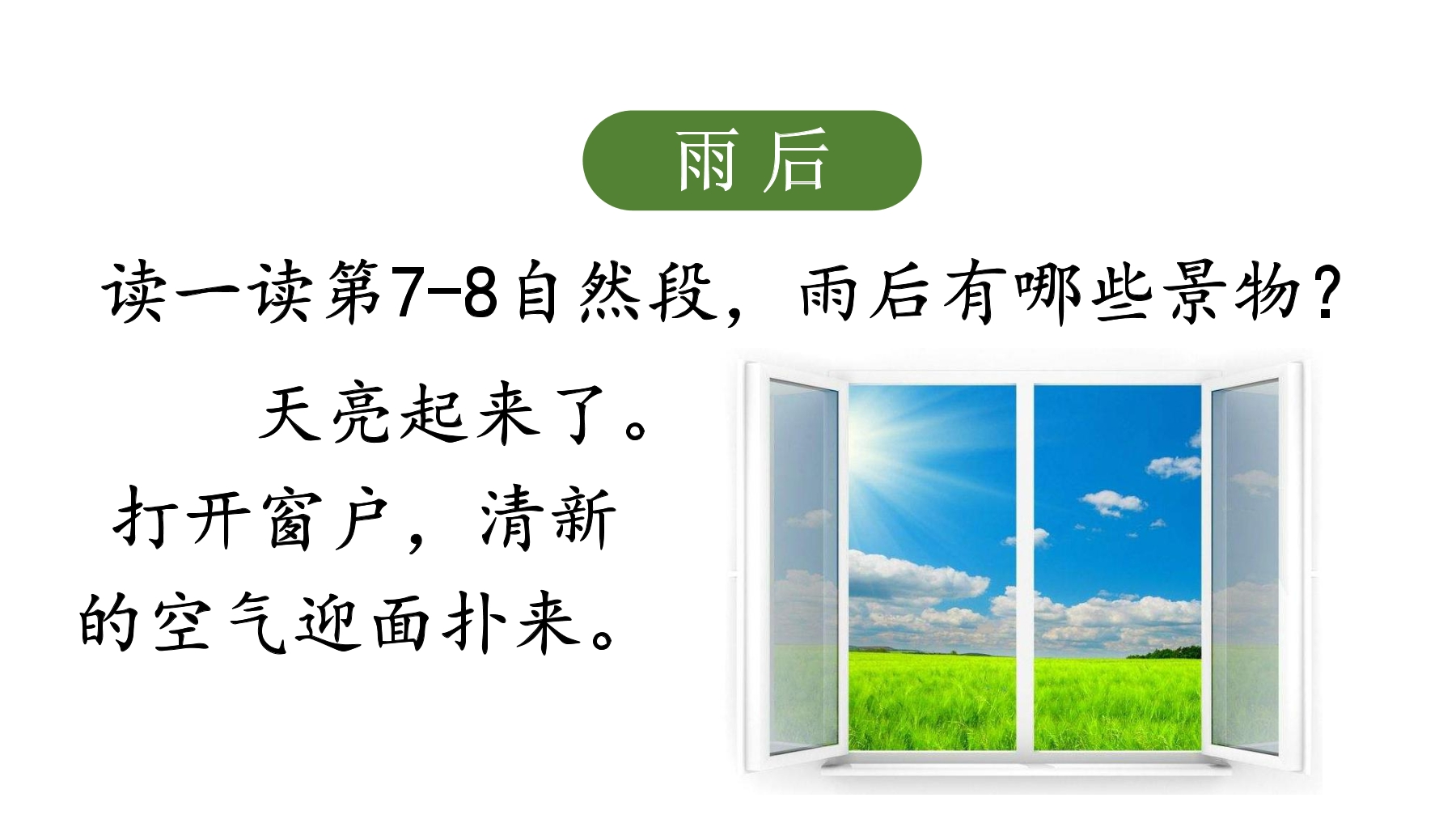 雨后

读一读第7-8自然段，雨后有哪些景物？

天亮起来了。打开窗户，清新的空气迎面扑来。